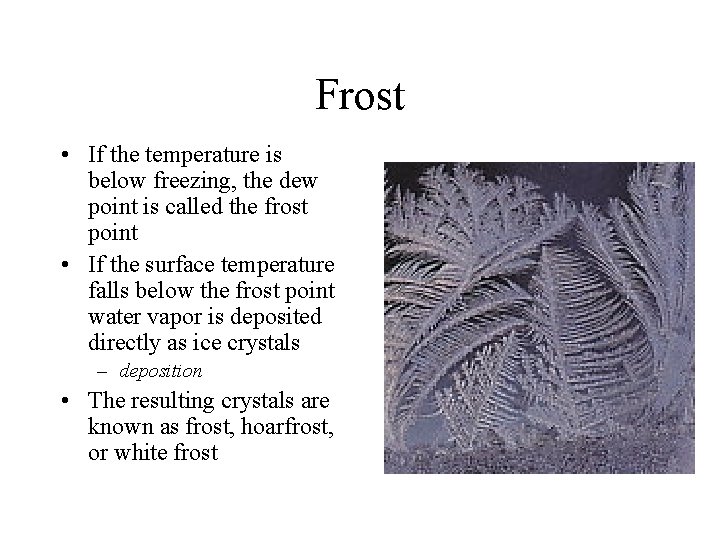 Frost

• If the temperature is below freezing, the dew point is called the frost point

• If the surface temperature falls below the frost point water vapor is deposited directly as ice crystals

– deposition

• The resulting crystals are known as frost, hoarfrost, or white frost